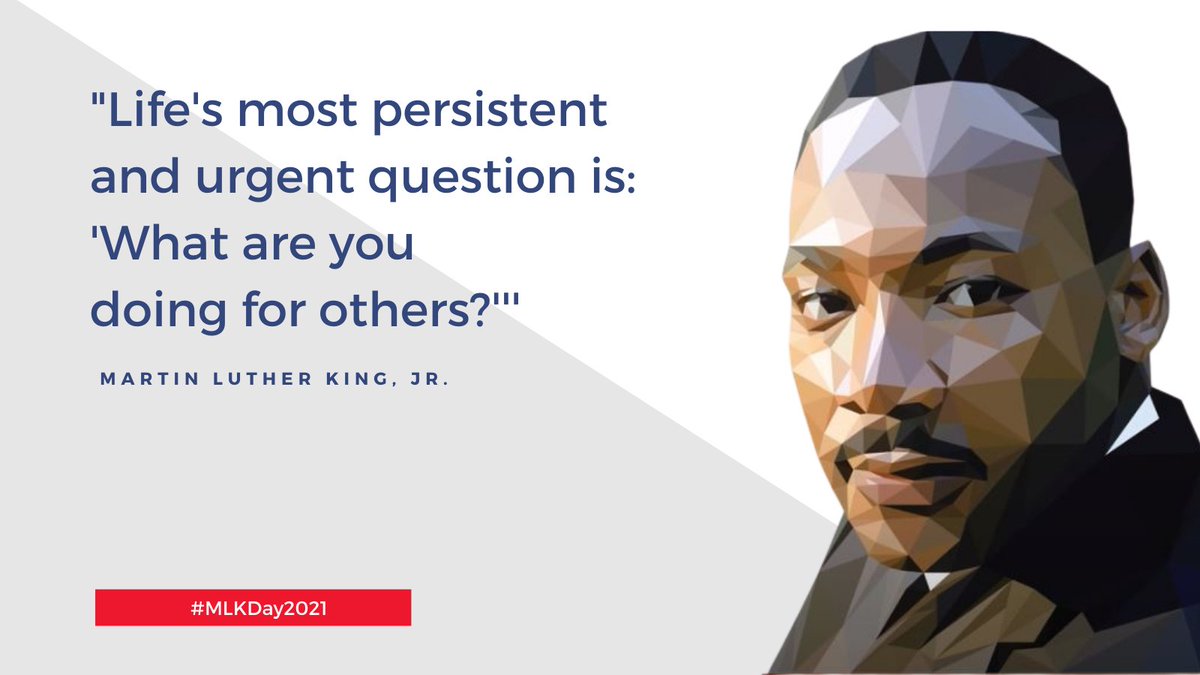 "Life's most persistent and urgent question is: 'What are you doing for others?'"

MARTIN LUTHER KING, JR.

#MLKDay2021